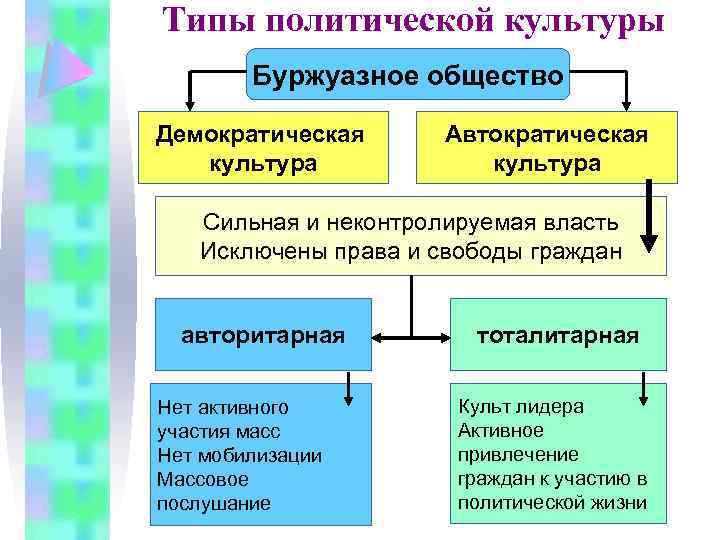 Типы политической культуры

Буржуазное общество

Демократическая культура

Автократическая культура

Сильная и неконтролируемая власть
Исключены права и свободы граждан

авторитарная

тоталитарная

Нет активного участия масс
Нет мобилизации
Массовое послушание

Культ лидера
Активное привлечение граждан к участию в политической жизни